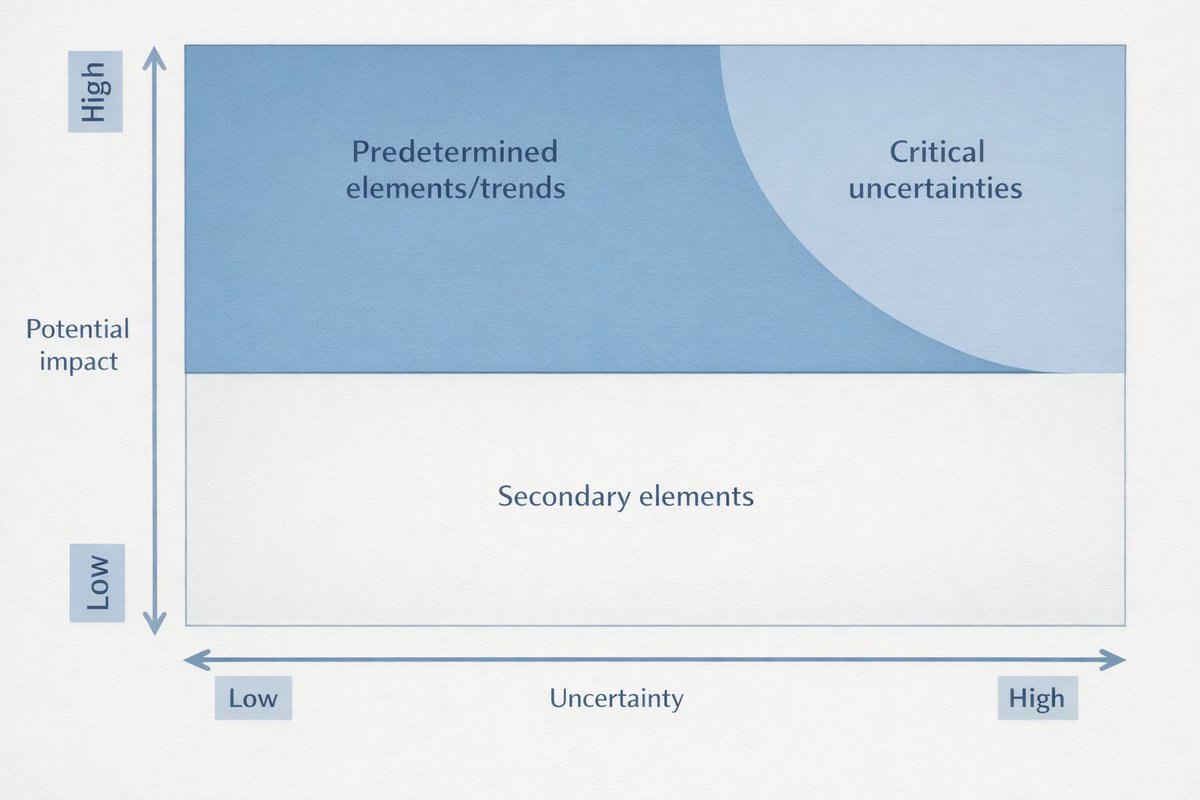 High

Potential impact

Low

Predetermined elements/trends

Critical uncertainties

Secondary elements

Low

Uncertainty

High